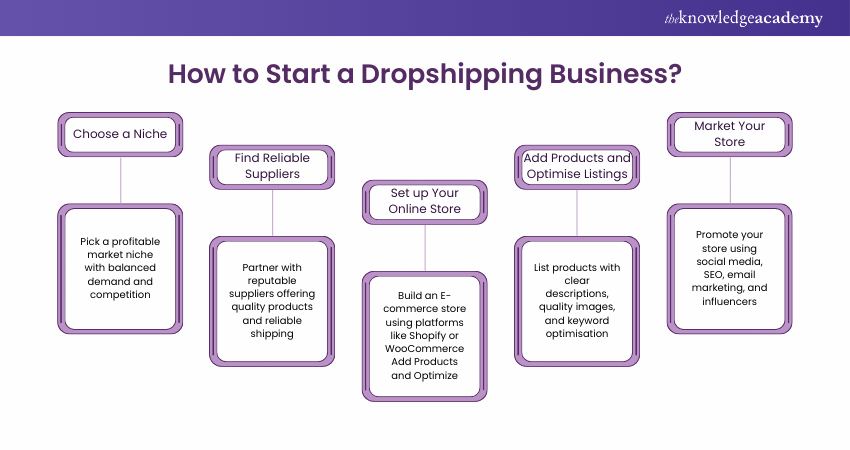 theknowledgeacademy

How to Start a Dropshipping Business?

Choose a Niche

Pick a profitable market niche with balanced demand and competition

Find Reliable Suppliers

Partner with reputable suppliers offering quality products and reliable shipping

Set up Your Online Store

Build an E-commerce store using platforms like Shopify or WooCommerce Add Products and Optimize

Add Products and Optimise Listings

List products with clear descriptions, quality images, and keyword optimisation

Market Your Store

Promote your store using social media, SEO, email marketing, and influencers